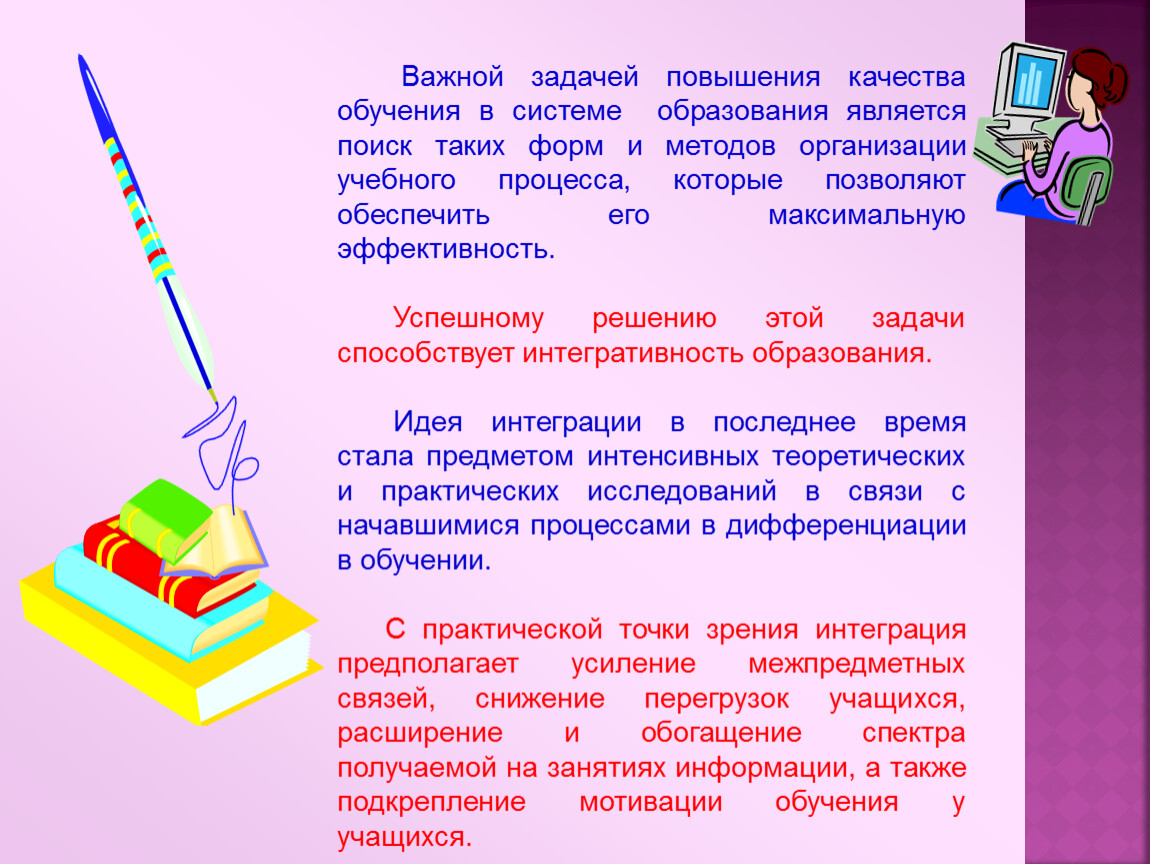 Важной задачей повышения качества обучения в системе образования является поиск таких форм и методов организации учебного процесса, которые позволяют обеспечить его максимальную эффективность.

Успешному решению этой задачи способствует интегративность образования.

Идея интеграции в последнее время стала предметом интенсивных теоретических и практических исследований в связи с начавшимися процессами в дифференциации в обучении.

С практической точки зрения интеграция предполагает усиление межпредметных связей, снижение перегрузок учащихся, расширение и обогащение спектра получаемой на занятиях информации, а также подкрепление мотивации обучения у учащихся.